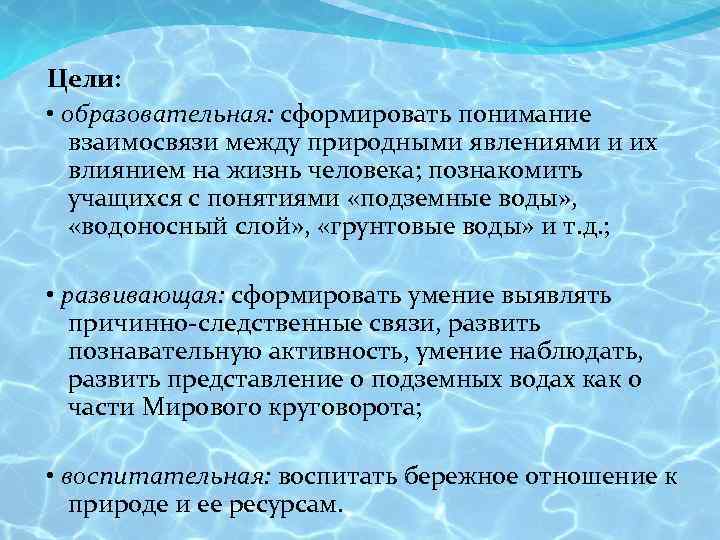 Цели:

• образовательная: сформировать понимание взаимосвязи между природными явлениями и их влиянием на жизнь человека; познакомить учащихся с понятиями «подземные воды», «водоносный слой», «грунтовые воды» и т.д.;

• развивающая: сформировать умение выявлять причинно-следственные связи, развить познавательную активность, умение наблюдать, развить представление о подземных водах как о части Мирового круговорота;

• воспитательная: воспитать бережное отношение к природе и ее ресурсам.